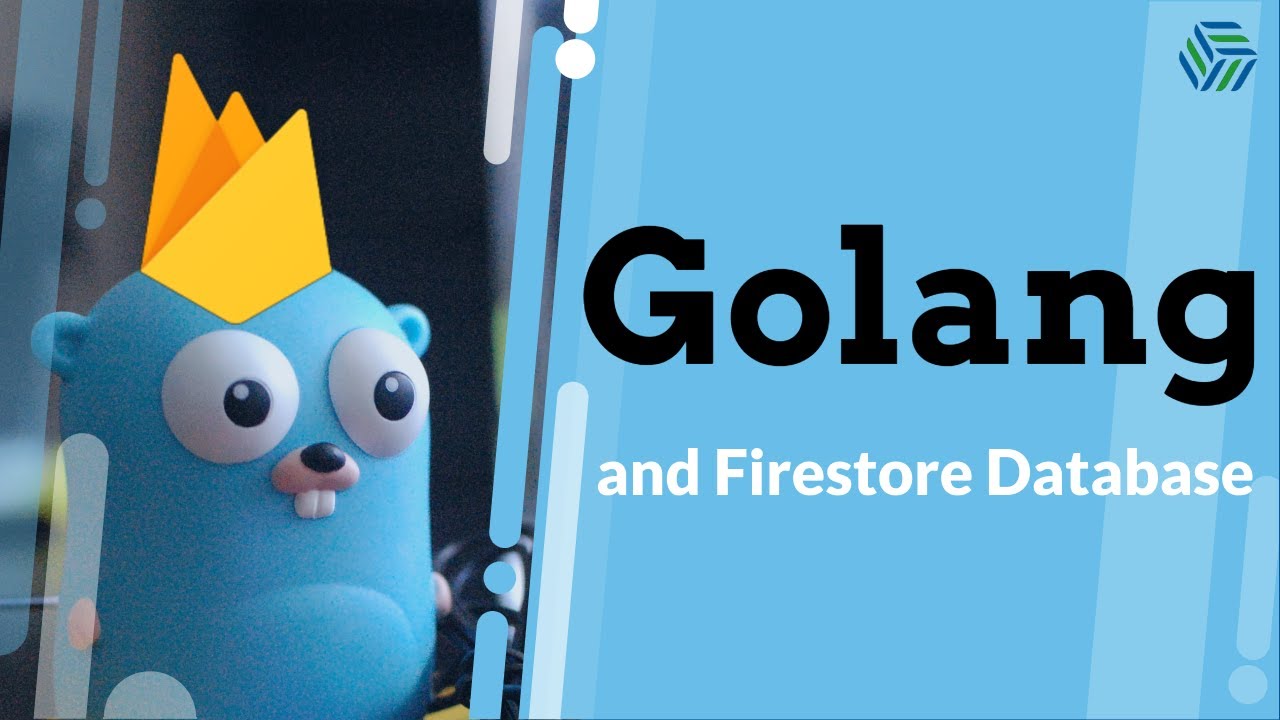 Golang

and Firestore Database